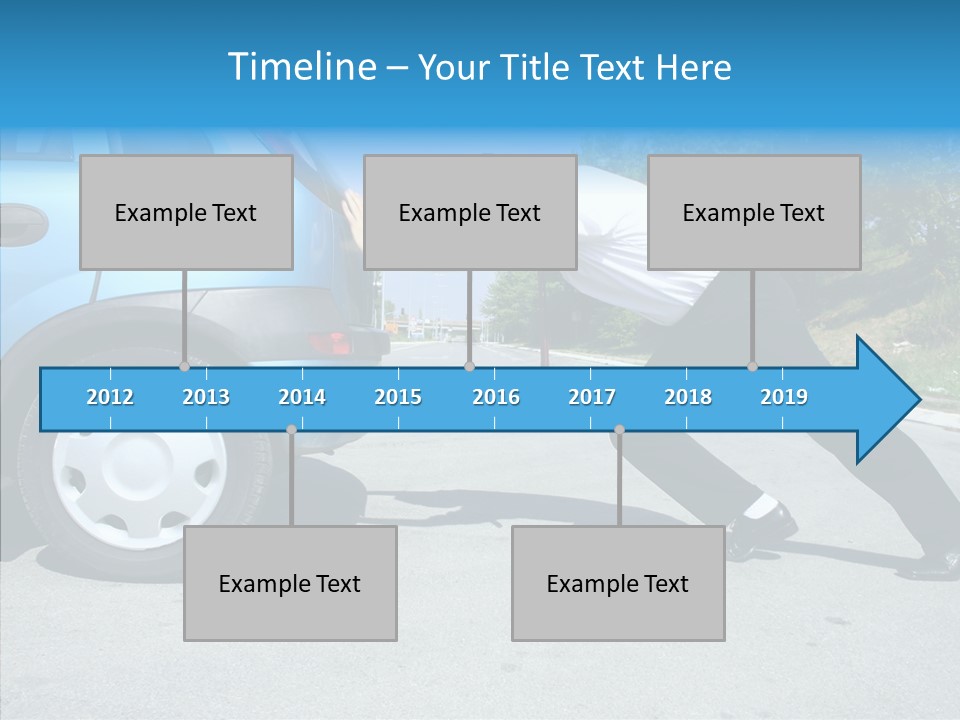 Timeline – Your Title Text Here

Example Text

Example Text

Example Text

2012 2013 2014 2015 2016 2017 2018 2019

Example Text

Example Text